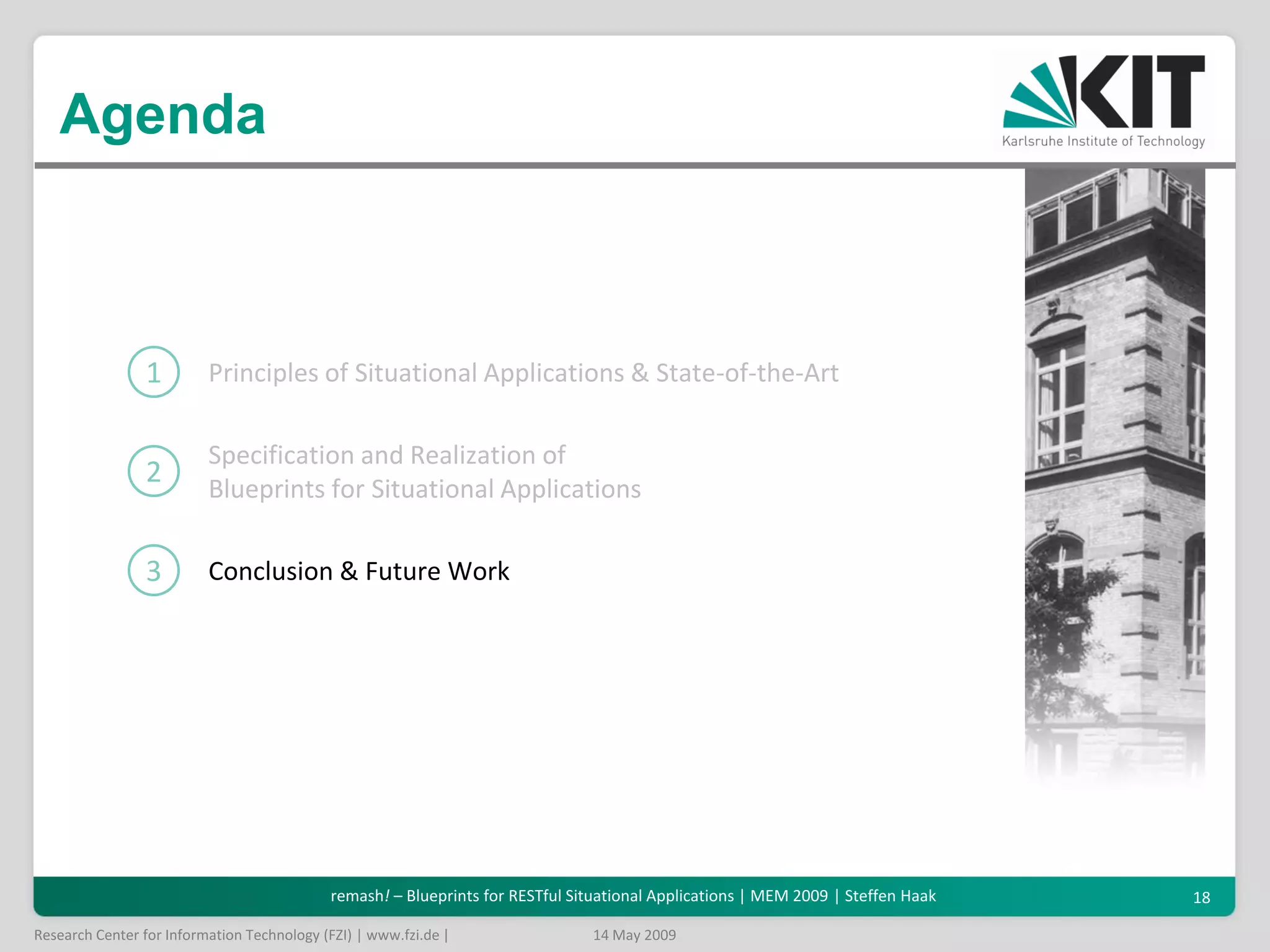 Agenda

KIT
Karlsruhe Institute of Technology

1 Principles of Situational Applications & State-of-the-Art

2 Specification and Realization of Blueprints for Situational Applications

3 Conclusion & Future Work

remash! – Blueprints for RESTful Situational Applications | MEM 2009 | Steffen Haak

18

Research Center for Information Technology (FZI) | www.fzi.de |

14 May 2009